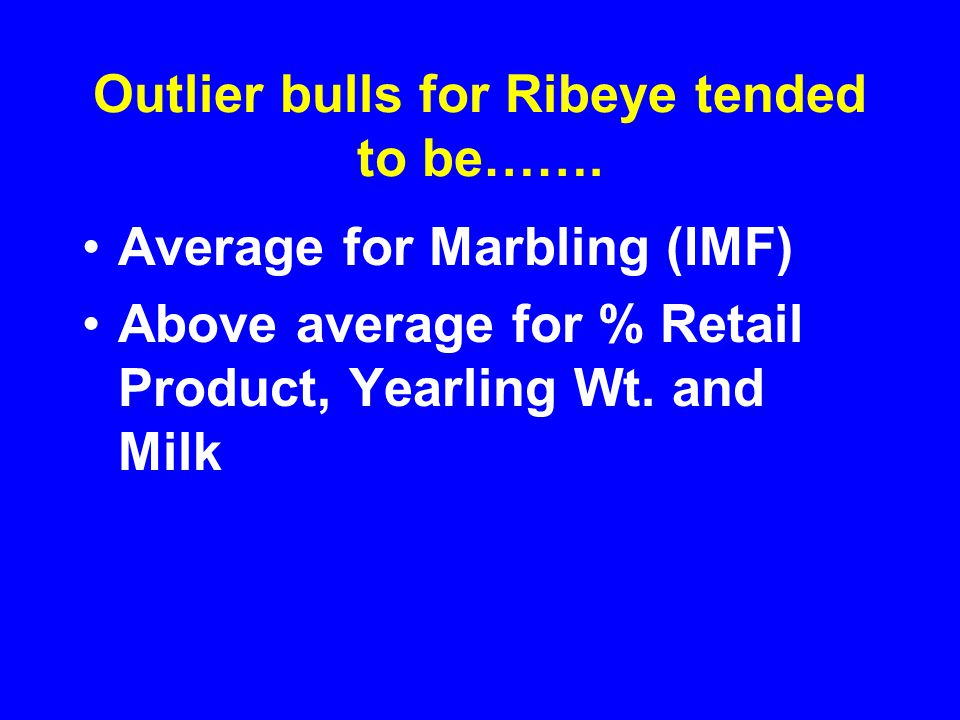 Outlier bulls for Ribeye tended to be…….

• Average for Marbling (IMF)
• Above average for % Retail Product, Yearling Wt. and Milk